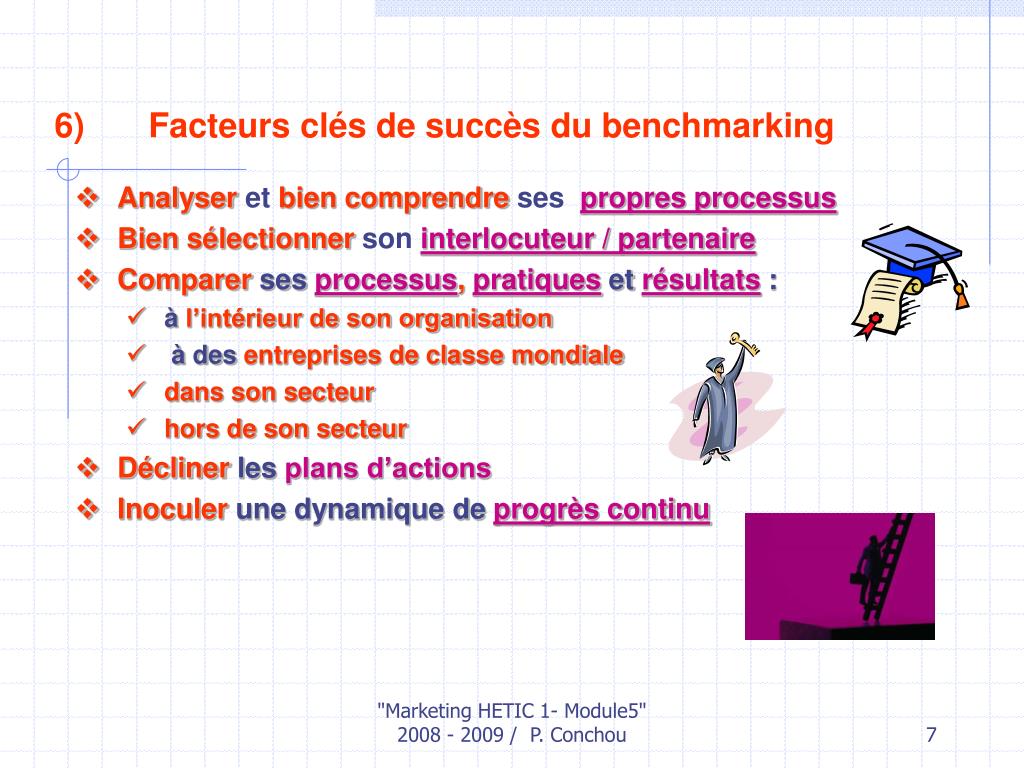 6) Facteurs clés de succès du benchmarking

❖ Analyser et bien comprendre ses propres processus
❖ Bien sélectionner son interlocuteur / partenaire
❖ Comparer ses processus, pratiques et résultats :
✓ à l'intérieur de son organisation
✓ à des entreprises de classe mondiale
✓ dans son secteur
✓ hors de son secteur
❖ Décliner les plans d'actions
❖ Inoculer une dynamique de progrès continu

"Marketing HETIC 1- Module5"
2008 - 2009 / P. Conchou

7